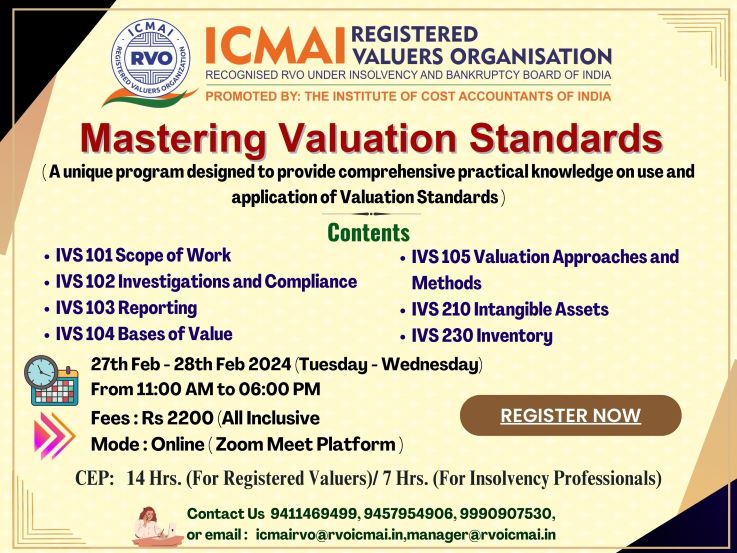 ICMAI RVO REGISTERED VALUERS ORGANIZATION

ICMAI REGISTERED VALUERS ORGANISATION
RECOGNISED RVO UNDER INSOLVENCY AND BANKRUPTCY BOARD OF INDIA
PROMOTED BY: THE INSTITUTE OF COST ACCOUNTANTS OF INDIA

Mastering Valuation Standards
( A unique program designed to provide comprehensive practical knowledge on use and application of Valuation Standards )

Contents
• IVS 101 Scope of Work
• IVS 102 Investigations and Compliance
• IVS 103 Reporting
• IVS 104 Bases of Value
• IVS 105 Valuation Approaches and Methods
• IVS 210 Intangible Assets
• IVS 230 Inventory

27th Feb - 28th Feb 2024 (Tuesday - Wednesday)
From 11:00 AM to 06:00 PM
Fees : Rs 2200 (All Inclusive
Mode : Online ( Zoom Meet Platform )

REGISTER NOW

CEP: 14 Hrs. (For Registered Valuers)/ 7 Hrs. (For Insolvency Professionals)

Contact Us 9411469499, 9457954906, 9990907530,
or email : icmairvo@rvoicmai.in,manager@rvoicmai.in